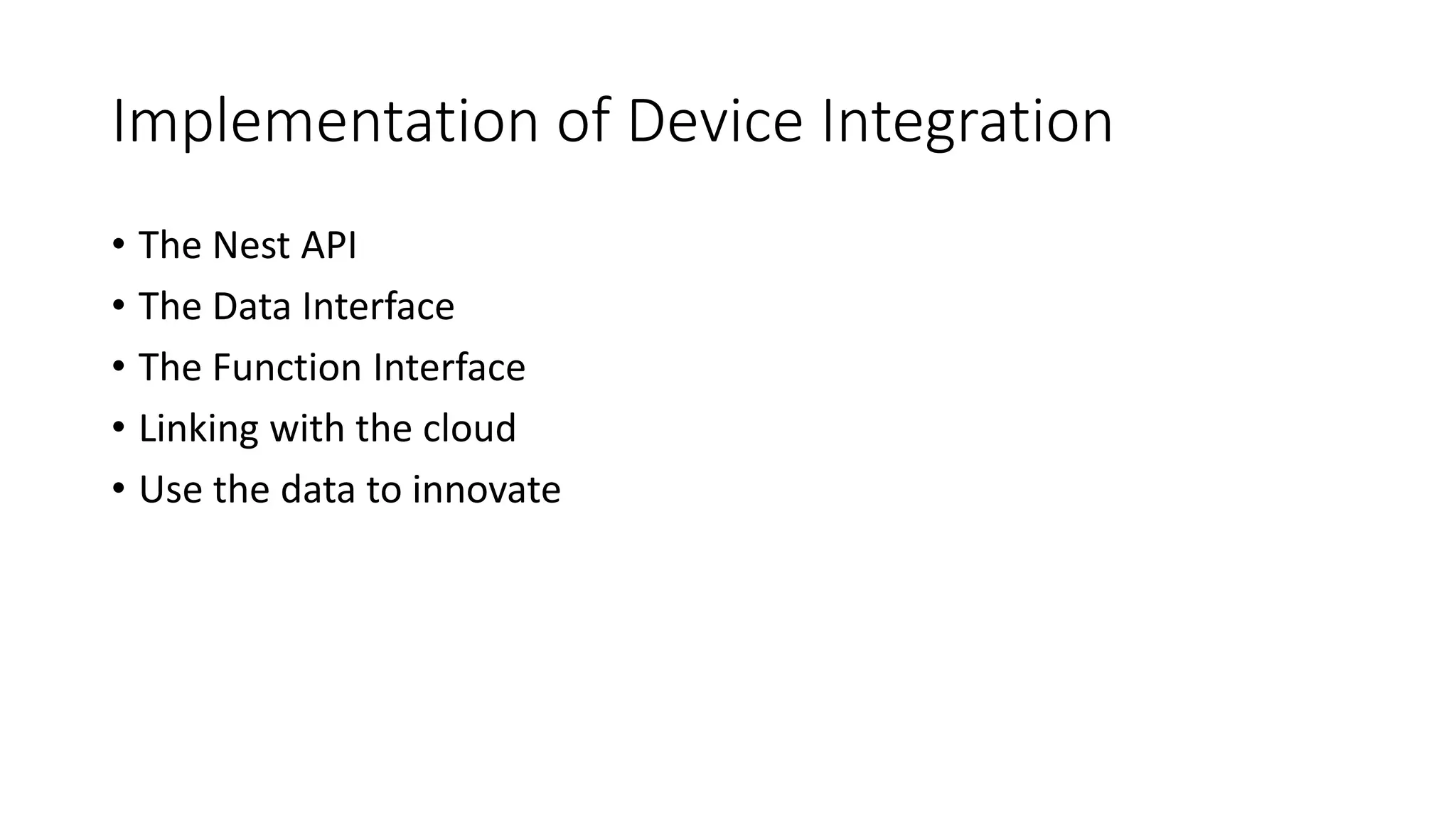 Implementation of Device Integration

• The Nest API
• The Data Interface
• The Function Interface
• Linking with the cloud
• Use the data to innovate